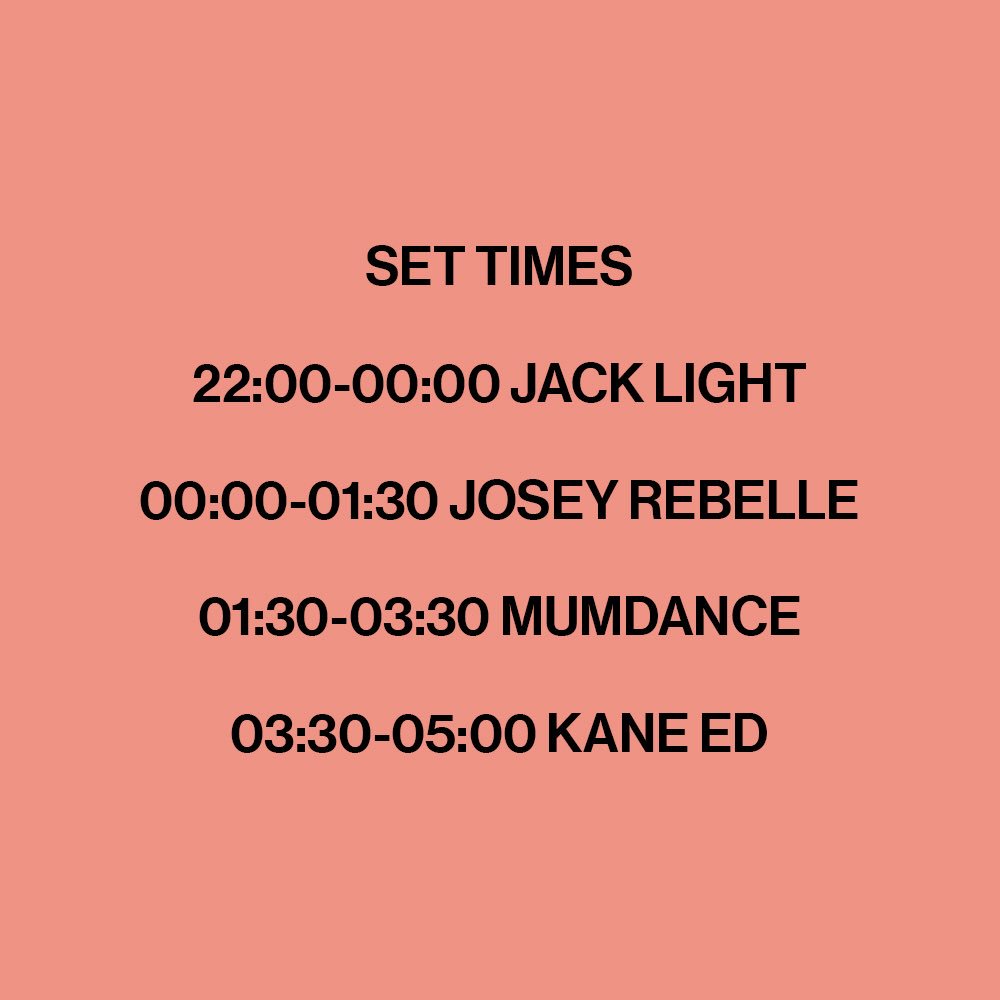 SET TIMES

22:00-00:00 JACK LIGHT

00:00-01:30 JOSEY REBELLE

01:30-03:30 MUMDANCE

03:30-05:00 KANE ED